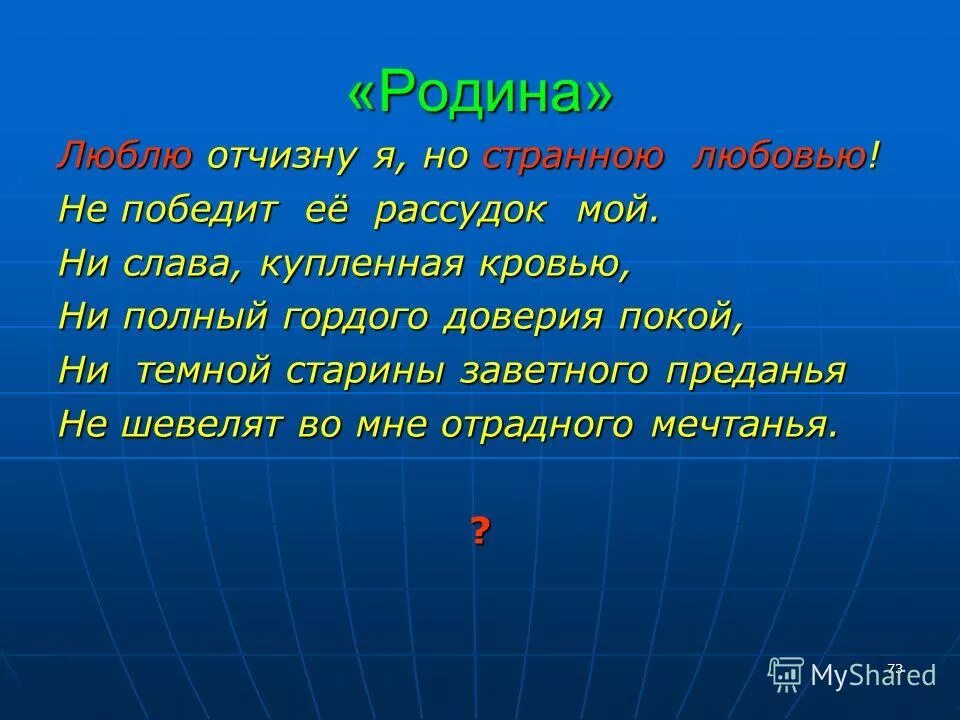 «Родина»

Люблю отчизну я, но странною любовью!
Не победит её рассудок мой.
Ни слава, купленная кровью,
Ни полный гордого доверия покой,
Ни темной старины заветного преданья
Не шевелят во мне отрадного мечтанья.

?

73

MyShared